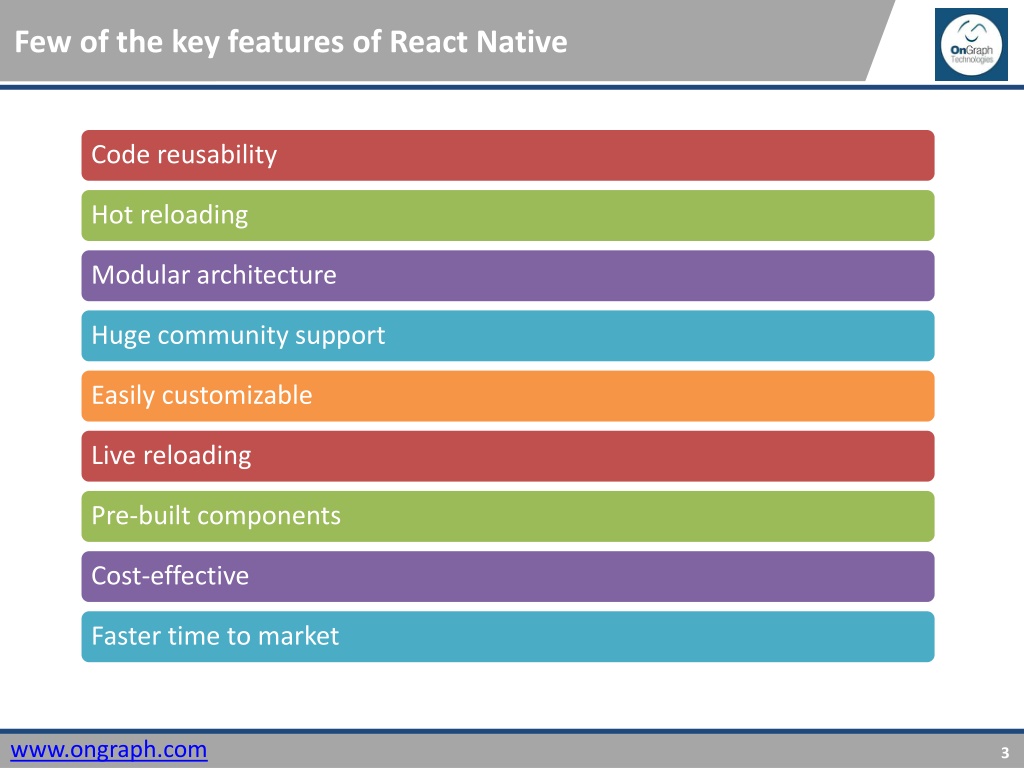 Few of the key features of React Native

OnGraph Technologies

Code reusability

Hot reloading

Modular architecture

Huge community support

Easily customizable

Live reloading

Pre-built components

Cost-effective

Faster time to market

www.ongraph.com

3